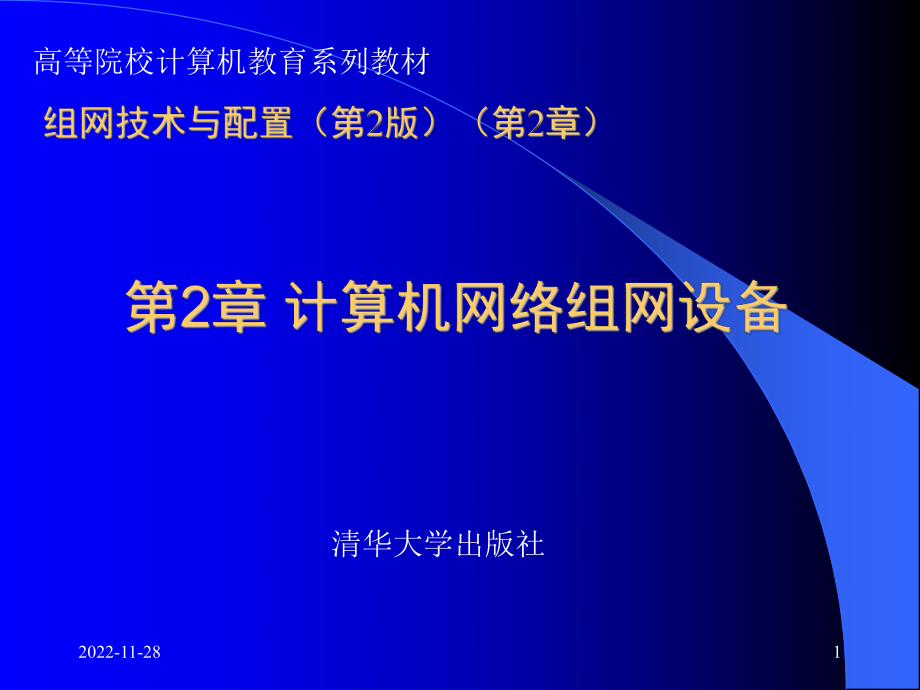 高等院校计算机教育系列教材

组网技术与配置（第2版）（第2章）

第2章 计算机网络组网设备

清华大学出版社

2022-11-28

1